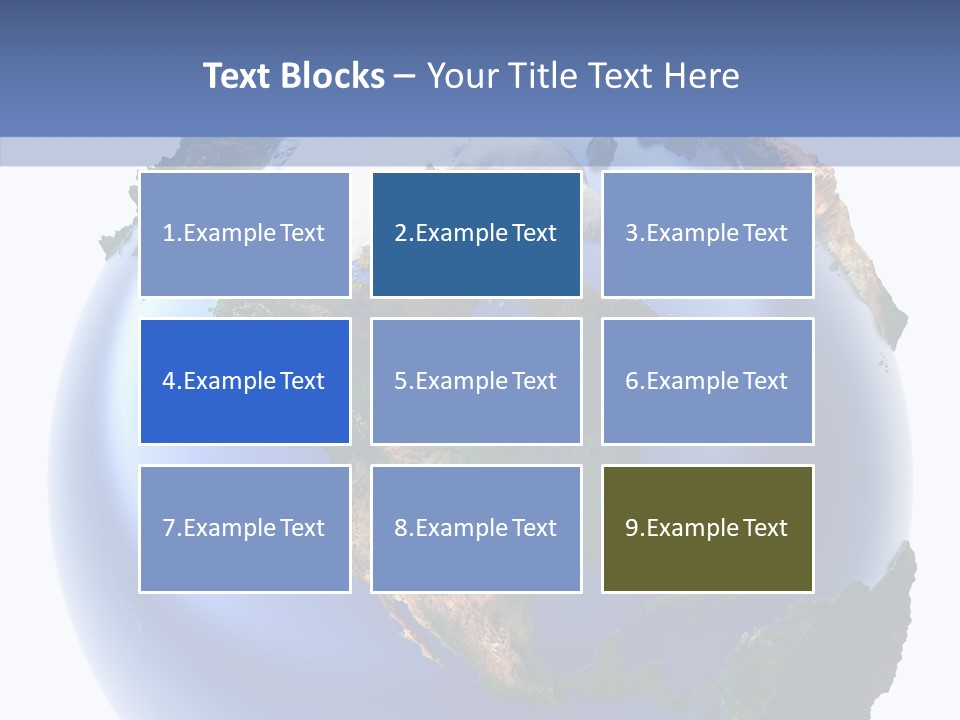 Text Blocks – Your Title Text Here

1.Example Text

2.Example Text

3.Example Text

4.Example Text

5.Example Text

6.Example Text

7.Example Text

8.Example Text

9.Example Text